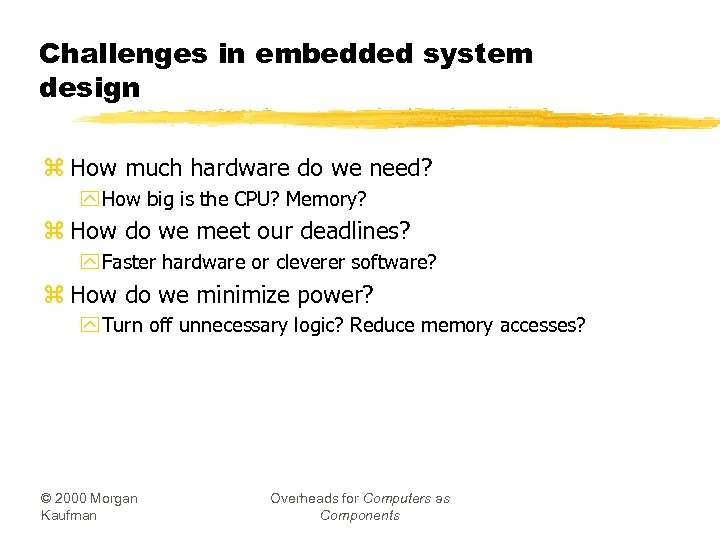 Challenges in embedded system design

How much hardware do we need?

How big is the CPU? Memory?

How do we meet our deadlines?

Faster hardware or cleverer software?

How do we minimize power?

Turn off unnecessary logic? Reduce memory accesses?

© 2000 Morgan Kaufman

Overheads for Computers as Components